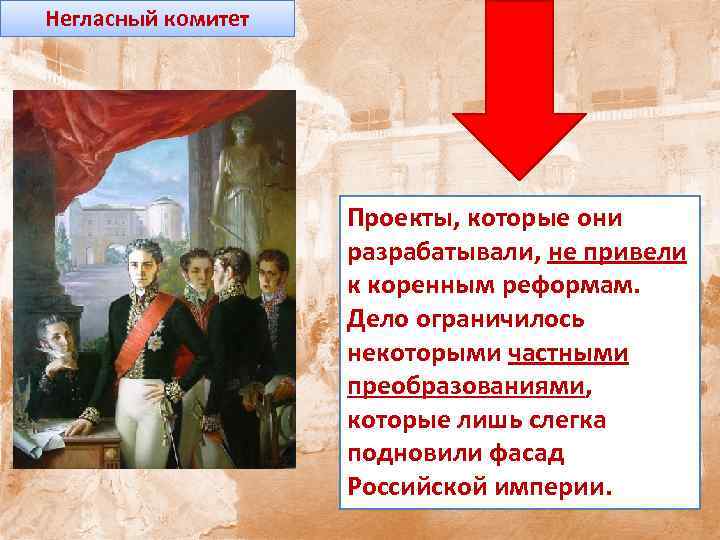 Негласный комитет

Проекты, которые они разрабатывали, не привели к коренным реформам. Дело ограничилось некоторыми частными преобразованиями, которые лишь слегка подновили фасад Российской империи.